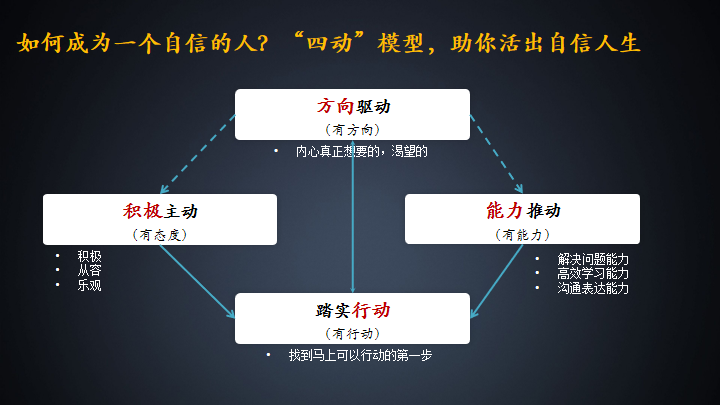 如何成为一个自信的人？“四动”模型，助你活出自信人生

方向驱动
（有方向）
• 内心真正想要的，渴望的

积极主动
（有态度）
• 积极
• 从容
• 乐观

能力推动
（有能力）
• 解决问题能力
• 高效学习能力
• 沟通表达能力

踏实行动
（有行动）
• 找到马上可以行动的第一步